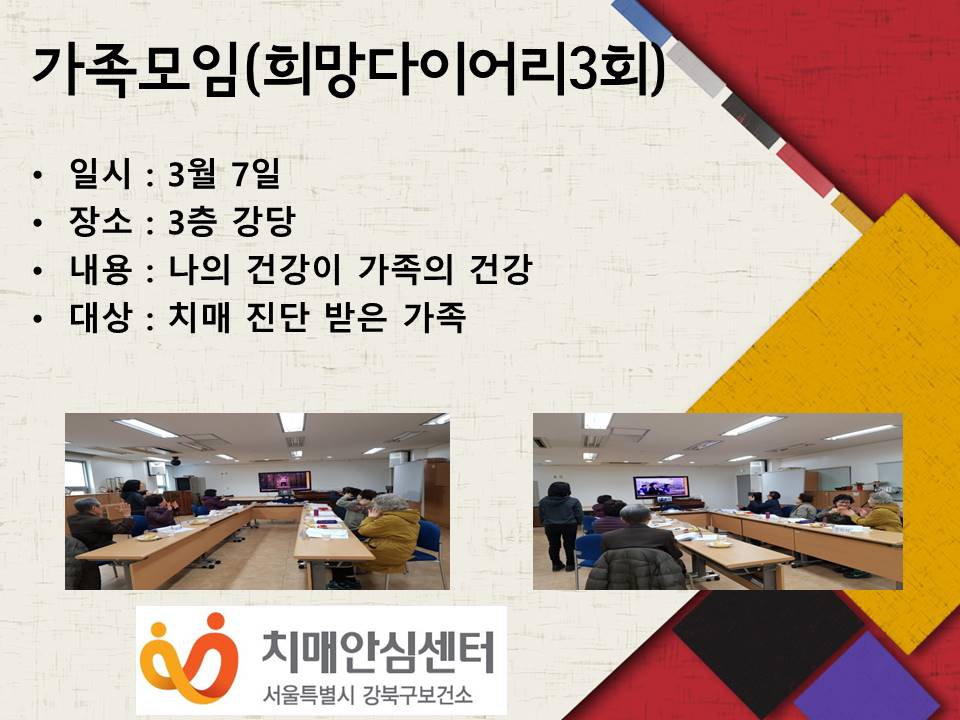 가족모임(희망다이어리3회)

• 일시 : 3월 7일
• 장소 : 3층 강당
• 내용 : 나의 건강이 가족의 건강
• 대상 : 치매 진단 받은 가족

치매안심센터
서울특별시 강북구보건소